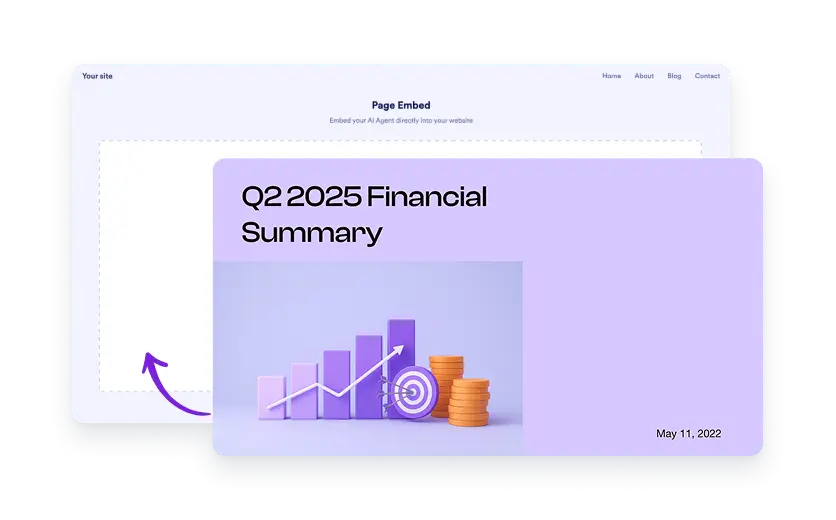 Your site

Home About Blog Contact

Page Embed

Embed your AI Agent directly into your website

Q2 2025 Financial Summary

May 11, 2022